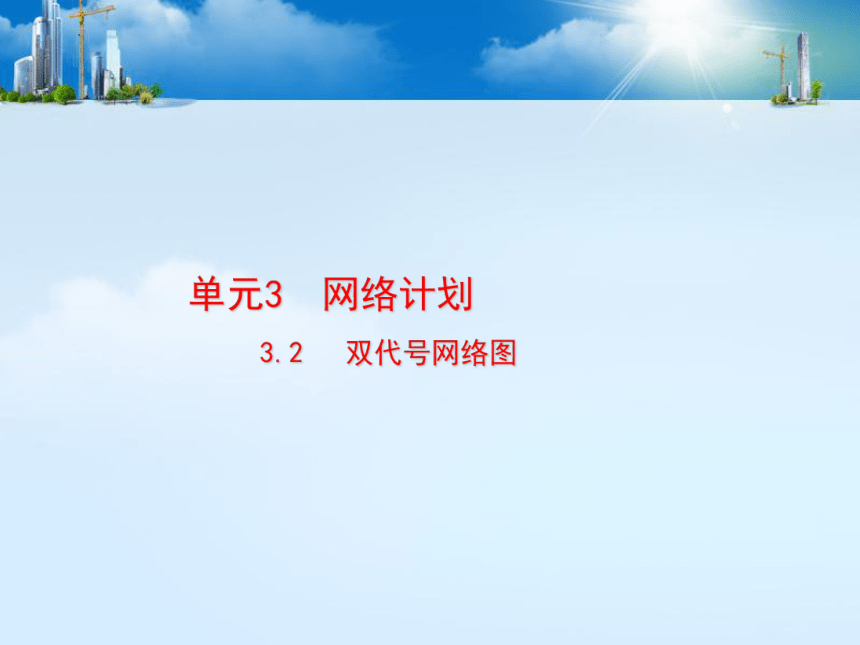 单元3　网络计划

3.2　双代号网络图